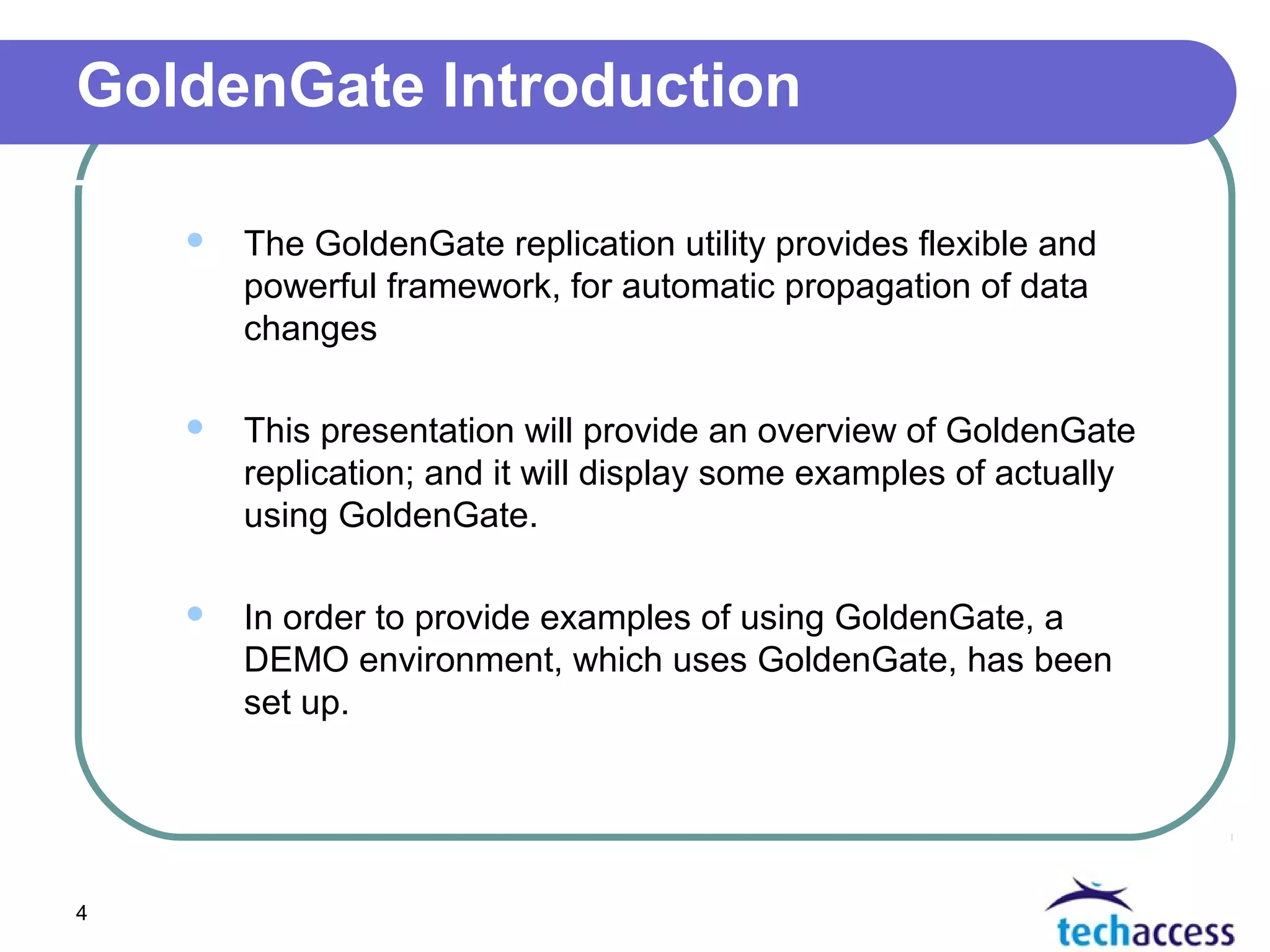 GoldenGate Introduction

• The GoldenGate replication utility provides flexible and powerful framework, for automatic propagation of data changes

• This presentation will provide an overview of GoldenGate replication; and it will display some examples of actually using GoldenGate.

• In order to provide examples of using GoldenGate, a DEMO environment, which uses GoldenGate, has been set up.

4

techaccess